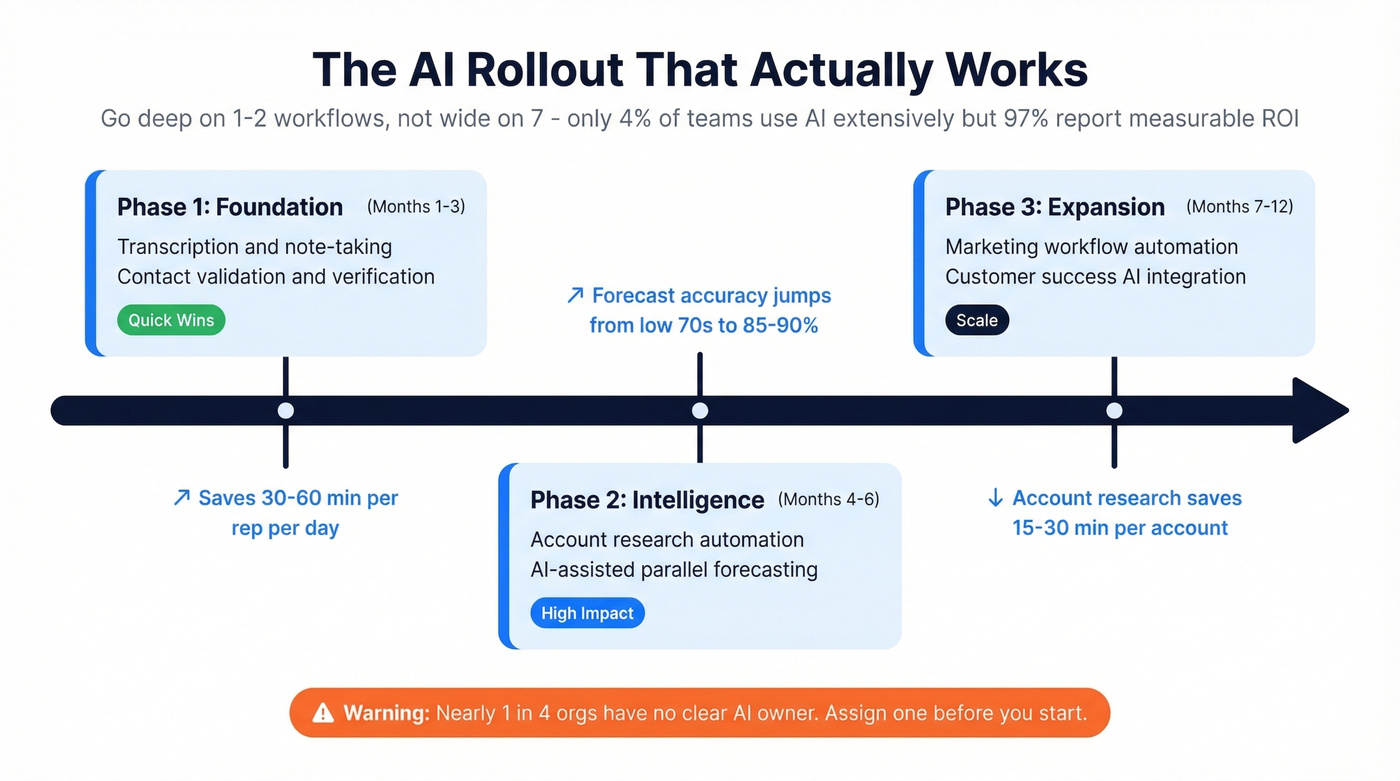 The AI Rollout That Actually Works

Go deep on 1-2 workflows, not wide on 7 - only 4% of teams use AI extensively but 97% report measurable ROI

Phase 1: Foundation (Months 1-3)
Transcription and note-taking
Contact validation and verification
Quick Wins

↗ Forecast accuracy jumps from low 70s to 85-90%

Phase 3: Expansion (Months 7-12)
Marketing workflow automation
Customer success AI integration
Scale

↗ Saves 30-60 min per rep per day

Phase 2: Intelligence (Months 4-6)
Account research automation
AI-assisted parallel forecasting
High Impact

↓ Account research saves 15-30 min per account

⚠ Warning: Nearly 1 in 4 orgs have no clear AI owner. Assign one before you start.